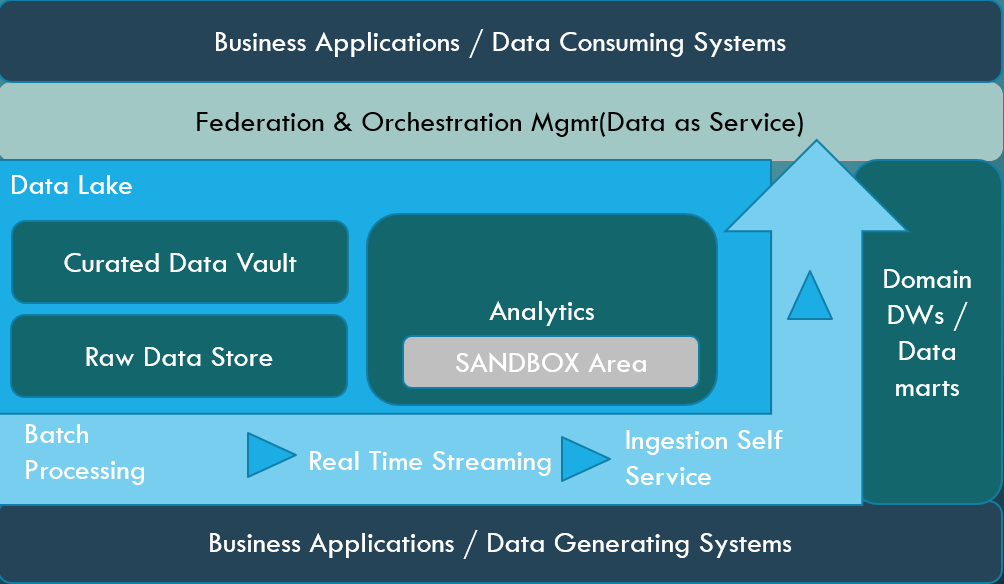 Business Applications / Data Consuming Systems

Federation & Orchestration Mgmt(Data as Service)

Data Lake

Curated Data Vault

Raw Data Store

Analytics

SANDBOX Area

Domain DWs / Data marts

Batch Processing

Real Time Streaming

Ingestion Self Service

Business Applications / Data Generating Systems